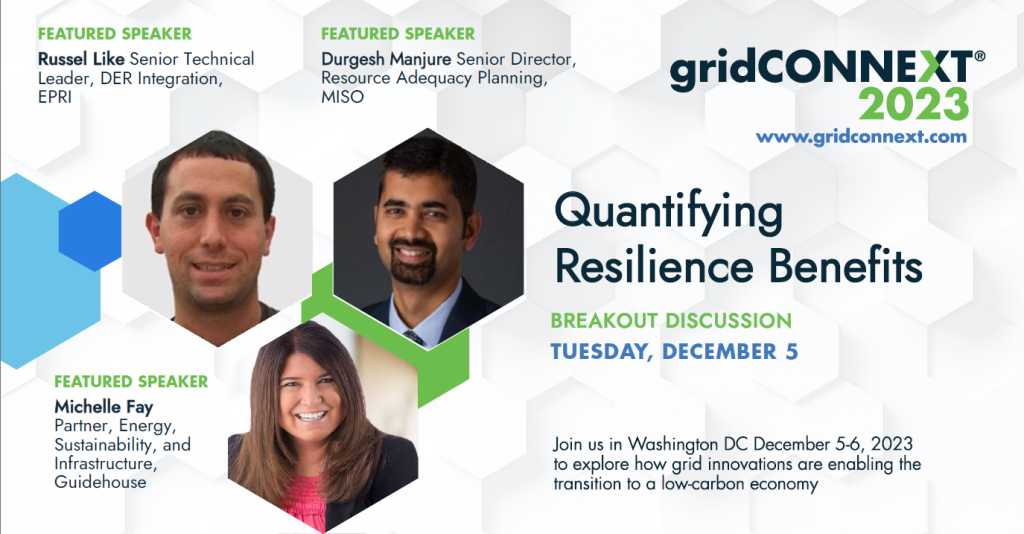 FEATURED SPEAKER
Russel Like Senior Technical Leader, DER Integration, EPRI

FEATURED SPEAKER
Durgesh Manjure Senior Director, Resource Adequacy Planning, MISO

gridCONNEXT®
2023
www.gridconnext.com

Quantifying Resilience Benefits

BREAKOUT DISCUSSION
TUESDAY, DECEMBER 5

FEATURED SPEAKER
Michelle Fay
Partner, Energy, Sustainability, and Infrastructure, Guidehouse

Join us in Washington DC December 5-6, 2023 to explore how grid innovations are enabling the transition to a low-carbon economy